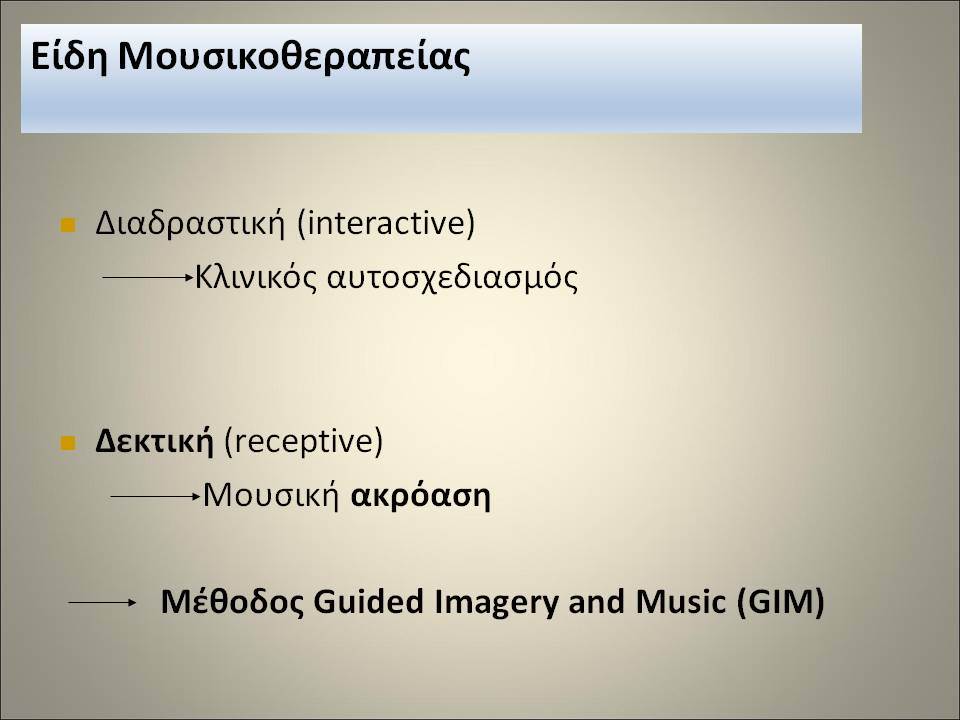 Είδη Μουσικοθεραπείας

Διαδραστική (interactive)

Κλινικός αυτοσχεδιασμός

Δεκτική (receptive)

Μουσική ακρόαση

Μέθοδος Guided Imagery and Music (GIM)